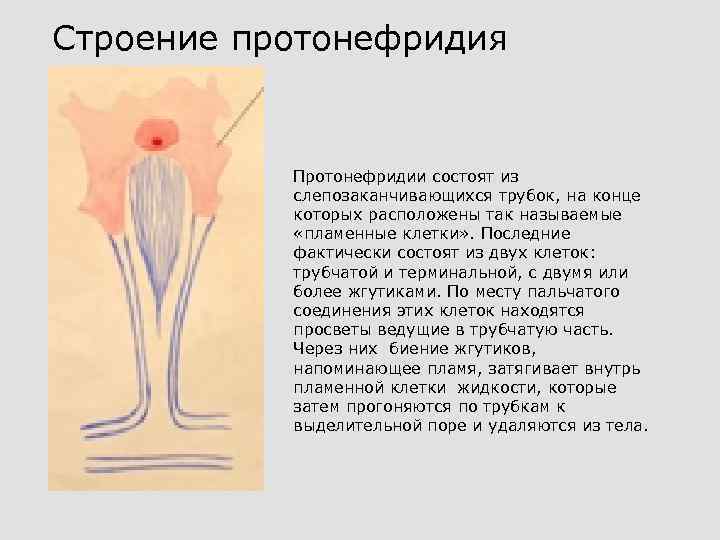 Строение протонефридия

Протонефридии состоят из слепозаканчивающихся трубок, на конце которых расположены так называемые «пламенные клетки». Последние фактически состоят из двух клеток: трубчатой и терминальной, с двумя или более жгутиками. По месту пальчатого соединения этих клеток находятся просветы ведущие в трубчатую часть. Через них биение жгутиков, напоминающее пламя, затягивает внутрь пламенной клетки жидкости, которые затем прогоняются по трубкам к выделительной поре и удаляются из тела.